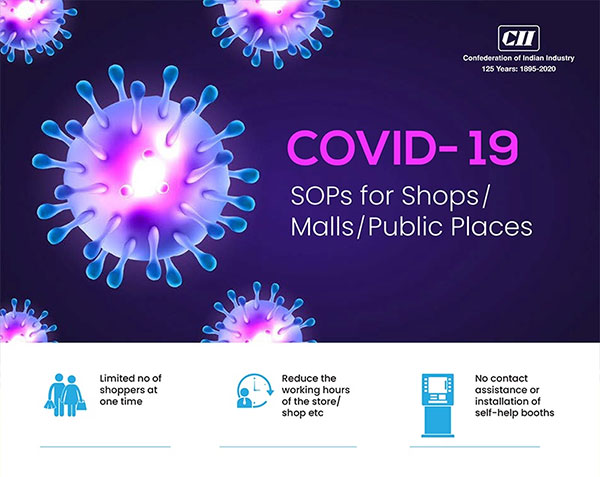 CII
Confederation of Indian Industry
125 Years: 1895-2020

COVID-19
SOPs for Shops/ Malls/Public Places

Limited no of shoppers at one time

Reduce the working hours of the store/ shop etc

No contact assistance or installation of self-help booths